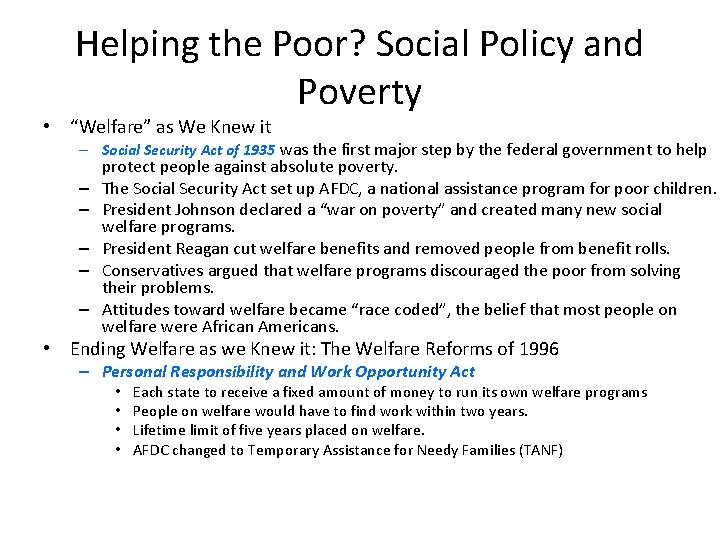 Helping the Poor? Social Policy and Poverty

• "Welfare" as We Knew it
 – Social Security Act of 1935 was the first major step by the federal government to help protect people against absolute poverty.
 – The Social Security Act set up AFDC, a national assistance program for poor children.
 – President Johnson declared a "war on poverty" and created many new social welfare programs.
 – President Reagan cut welfare benefits and removed people from benefit rolls.
 – Conservatives argued that welfare programs discouraged the poor from solving their problems.
 – Attitudes toward welfare became "race coded", the belief that most people on welfare were African Americans.
• Ending Welfare as we Knew it: The Welfare Reforms of 1996
 – Personal Responsibility and Work Opportunity Act
  • Each state to receive a fixed amount of money to run its own welfare programs
  • People on welfare would have to find work within two years.
  • Lifetime limit of five years placed on welfare.
  • AFDC changed to Temporary Assistance for Needy Families (TANF)